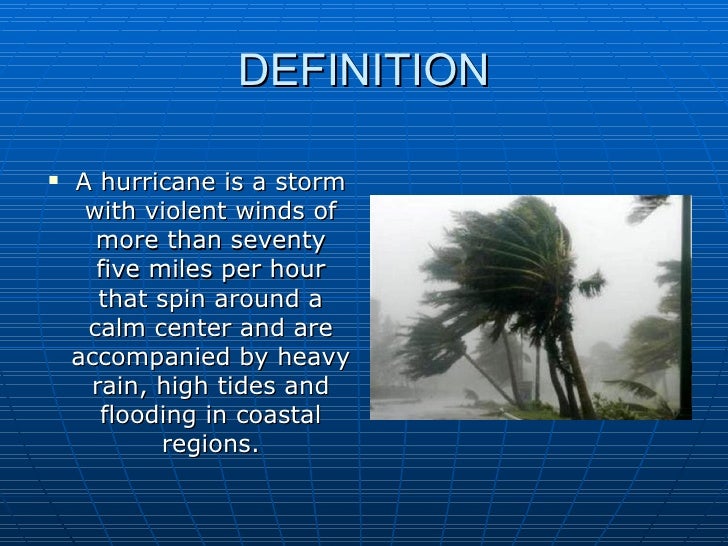 DEFINITION

▪ A hurricane is a storm with violent winds of more than seventy five miles per hour that spin around a calm center and are accompanied by heavy rain, high tides and flooding in coastal regions.